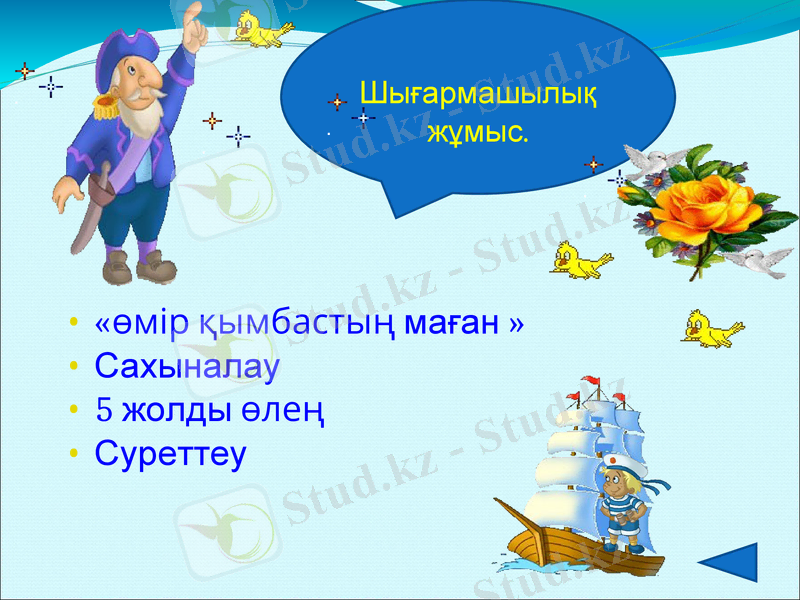 Шығармашылық жұмыс.

- «өмір қымбастың маған »
- Сахыналау
- 5 жолды өлең
- Суреттеу

Stud.kz - Stud.kz